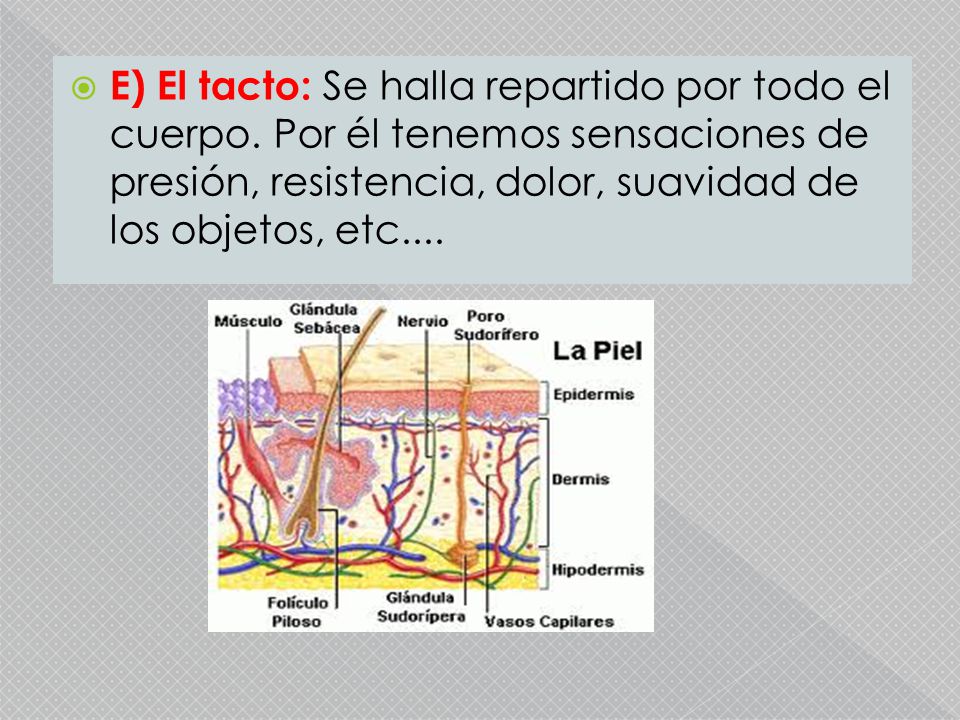 E) El tacto: Se halla repartido por todo el cuerpo. Por él tenemos sensaciones de presión, resistencia, dolor, suavidad de los objetos, etc....

Músculo
Glándula Sebácea
Nervio
Poro Sudorífero
La Piel
Epidermis
Dermis
Hipodermis
Folículo Piloso
Glándula Sudorípera
Vasos Capilares